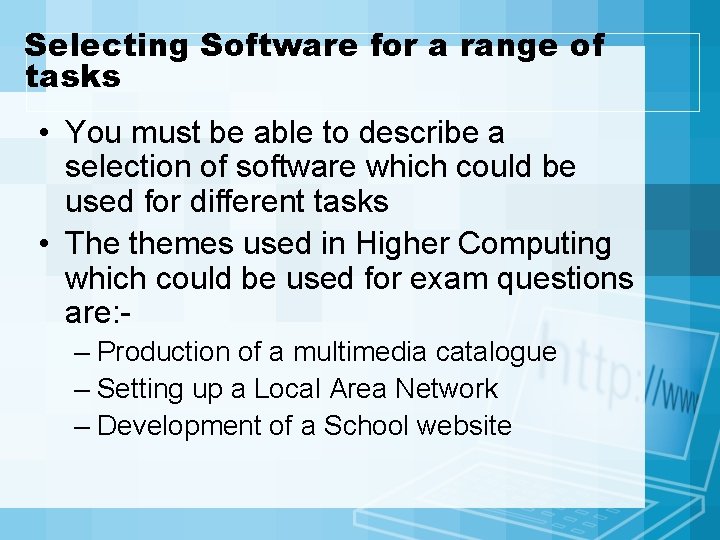 Selecting Software for a range of tasks

• You must be able to describe a selection of software which could be used for different tasks
• The themes used in Higher Computing which could be used for exam questions are:-
– Production of a multimedia catalogue
– Setting up a Local Area Network
– Development of a School website

http://www